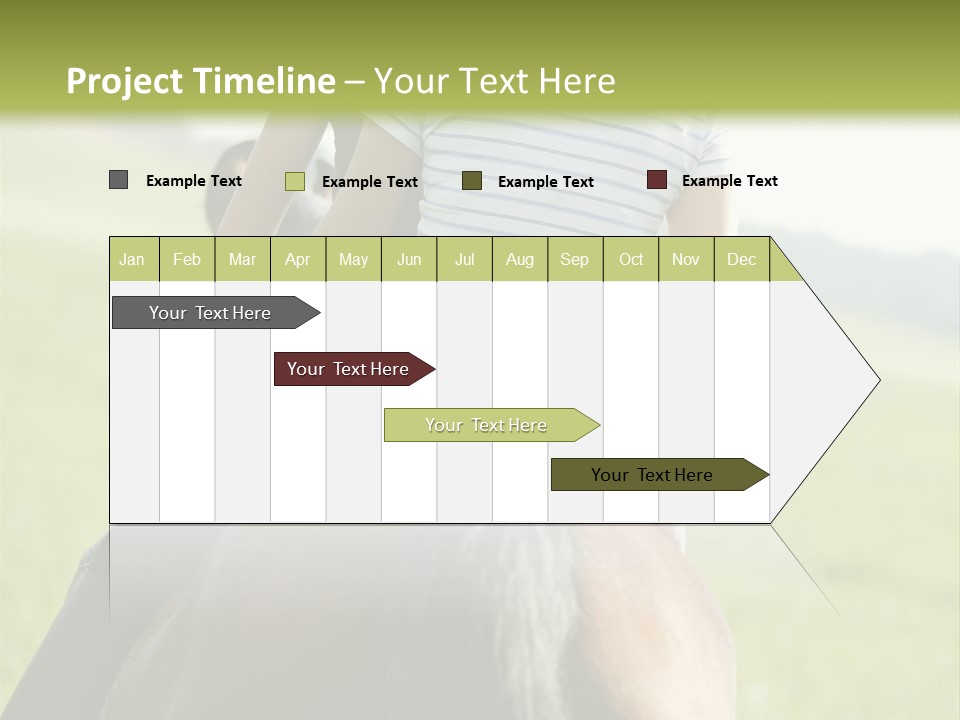 Project Timeline – Your Text Here

Example Text
Example Text
Example Text
Example Text

| Jan | Feb | Mar | Apr | May | Jun | Jul | Aug | Sep | Oct | Nov | Dec |
|---|---|---|---|---|---|---|---|---|---|---|---|

Your Text Here

Your Text Here

Your Text Here

Your Text Here